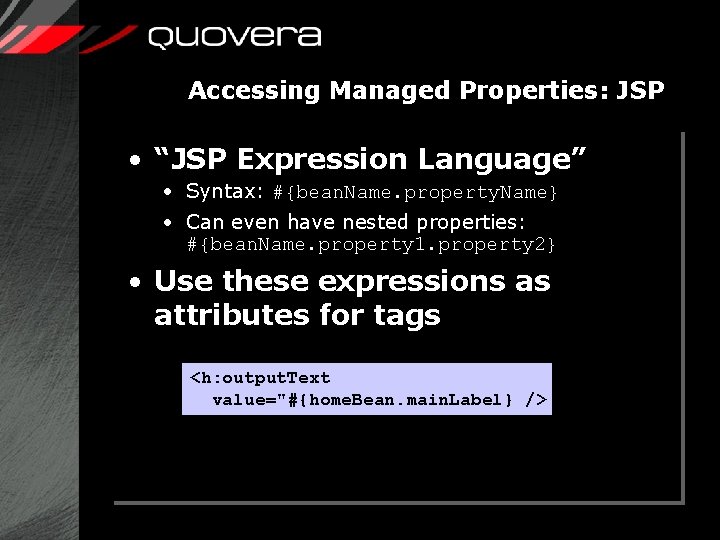 quovera

Accessing Managed Properties: JSP

• “JSP Expression Language”
  • Syntax: #{beanName.propertyName}
  • Can even have nested properties: #{beanName.property1.property2}
• Use these expressions as attributes for tags

<h:outputText
  value="#{homeBean.mainLabel} />